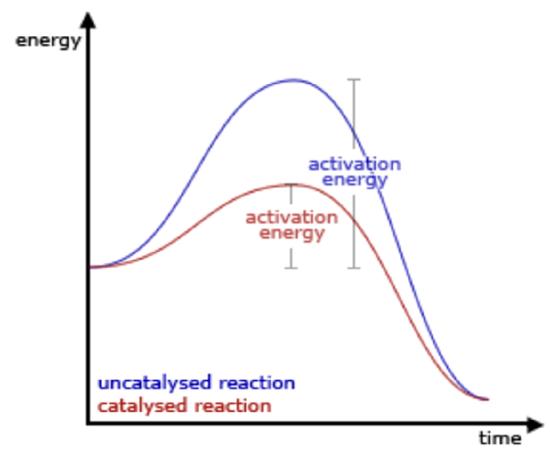 energy

activation energy

activation energy

uncatalysed reaction
catalysed reaction

time